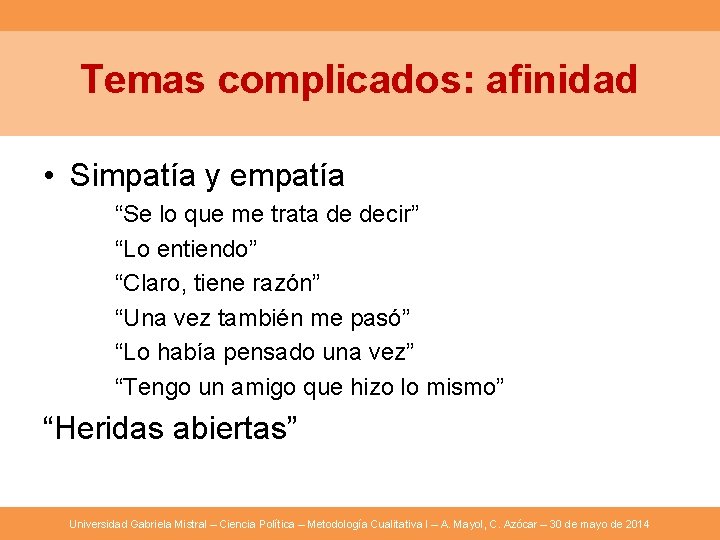 Temas complicados: afinidad

• Simpatía y empatía

“Se lo que me trata de decir”

“Lo entiendo”

“Claro, tiene razón”

“Una vez también me pasó”

“Lo había pensado una vez”

“Tengo un amigo que hizo lo mismo”

“Heridas abiertas”

Universidad Gabriela Mistral – Ciencia Política – Metodología Cualitativa I – A. Mayol, C. Azócar – 30 de mayo de 2014